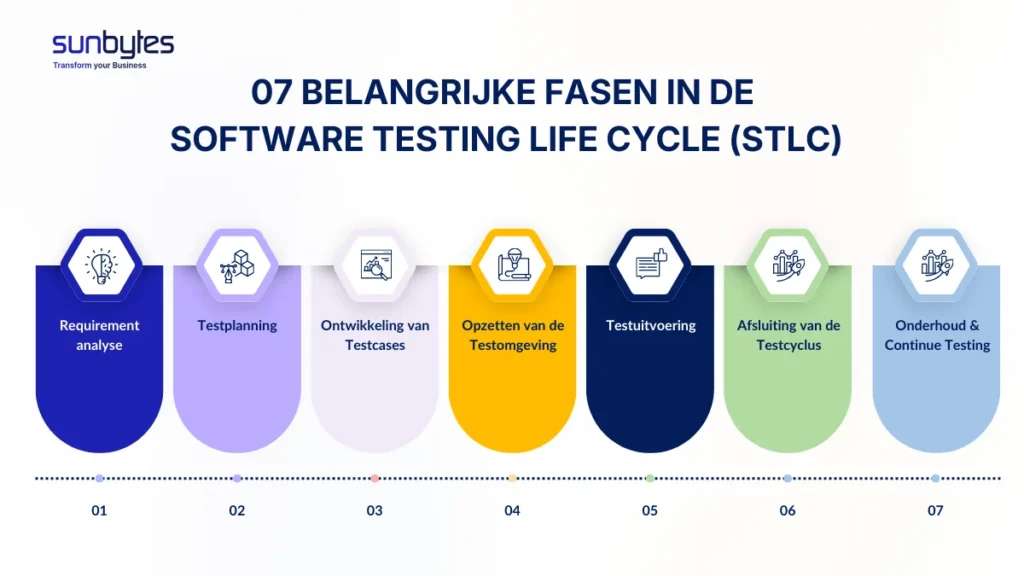 sunbytes
Transform your Business

07 BELANGRIJKE FASEN IN DE SOFTWARE TESTING LIFE CYCLE (STLC)

Requirement analyse

Testplanning

Ontwikkeling van Testcases

Opzetten van de Testomgeving

Testuitvoering

Afsluiting van de Testcyclus

Onderhoud & Continue Testing

01

02

03

04

05

06

07